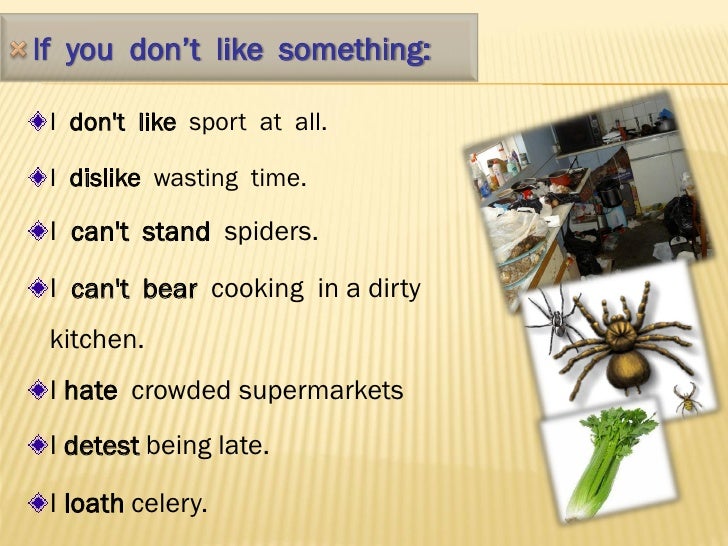 If you don't like something:

I don't like sport at all.

I dislike wasting time.

I can't stand spiders.

I can't bear cooking in a dirty kitchen.

I hate crowded supermarkets

I detest being late.

I loath celery.